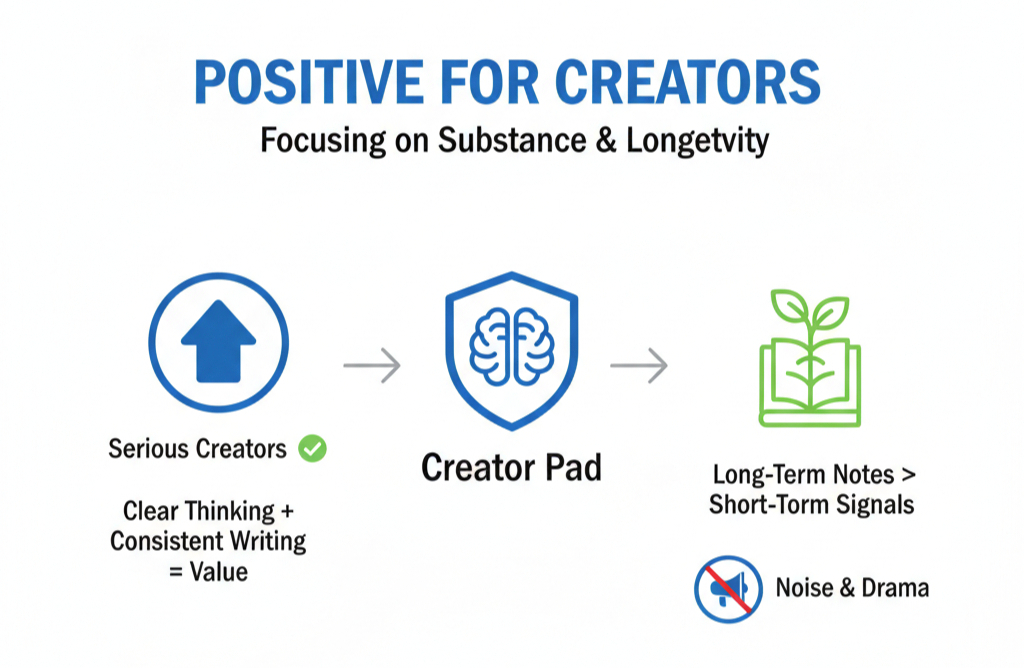 POSITIVE FOR CREATORS

Focusing on Substance & Longetvity

Serious Creators

Clear Thinking + Consistent Writing = Value

Creator Pad

Long-Term Notes > Short-Torm Signals

Noise & Drama